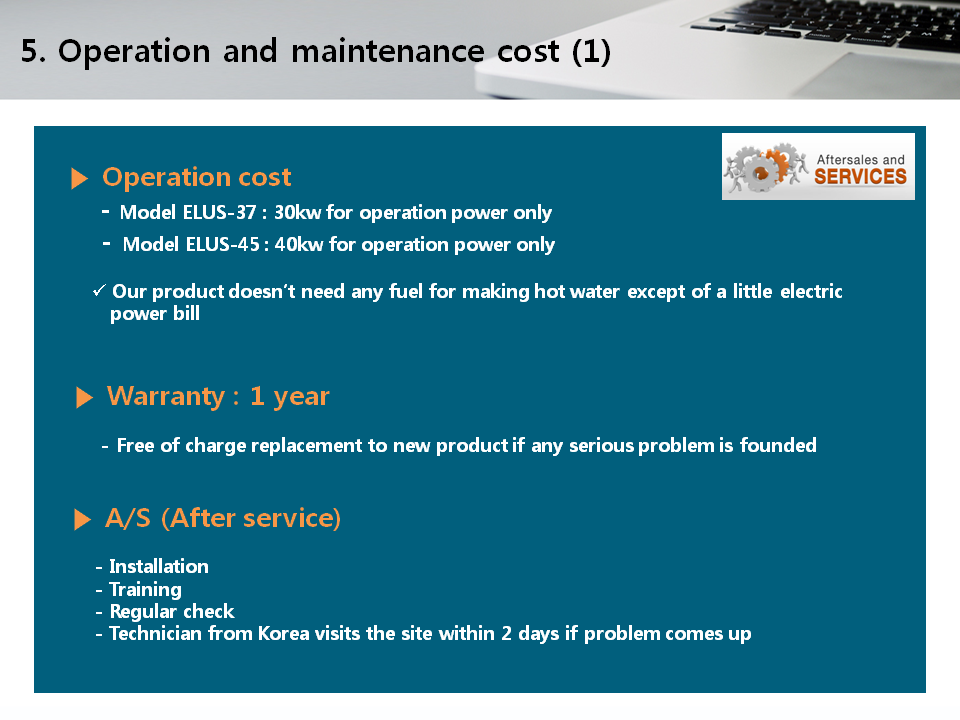 5. Operation and maintenance cost (1)

Aftersales and SERVICES

▶ Operation cost
- Model ELUS-37 : 30kw for operation power only
- Model ELUS-45 : 40kw for operation power only

✓ Our product doesn't need any fuel for making hot water except of a little electric power bill

▶ Warranty : 1 year
- Free of charge replacement to new product if any serious problem is founded

▶ A/S (After service)
- Installation
- Training
- Regular check
- Technician from Korea visits the site within 2 days if problem comes up